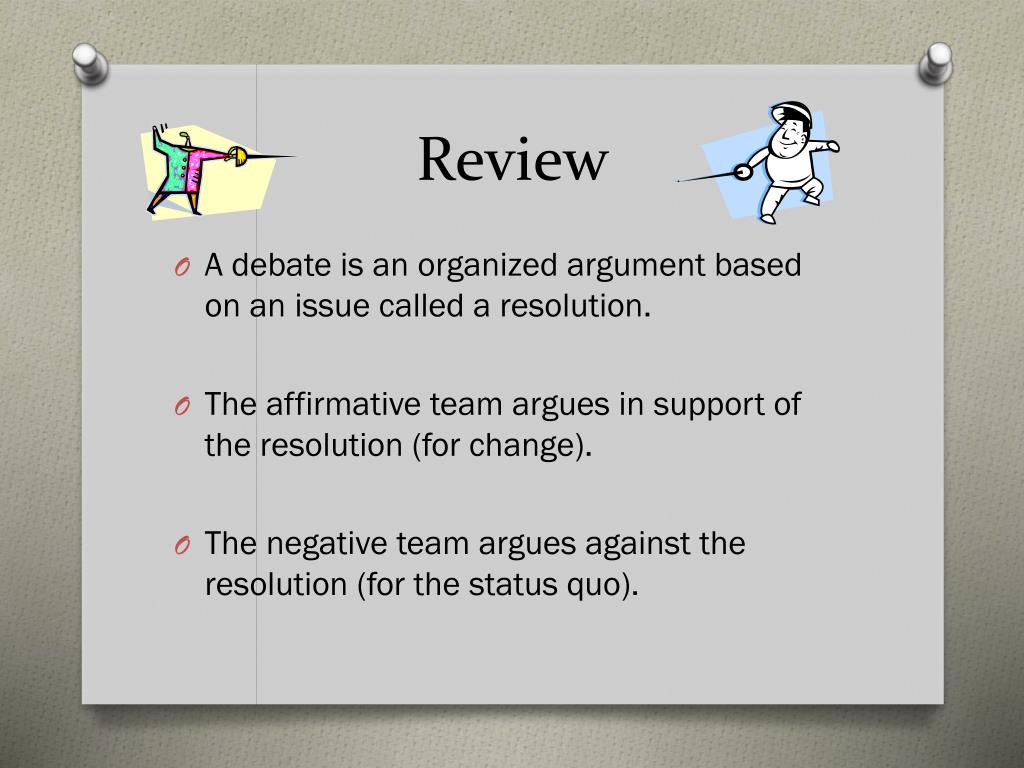 Review

O A debate is an organized argument based on an issue called a resolution.

O The affirmative team argues in support of the resolution (for change).

O The negative team argues against the resolution (for the status quo).